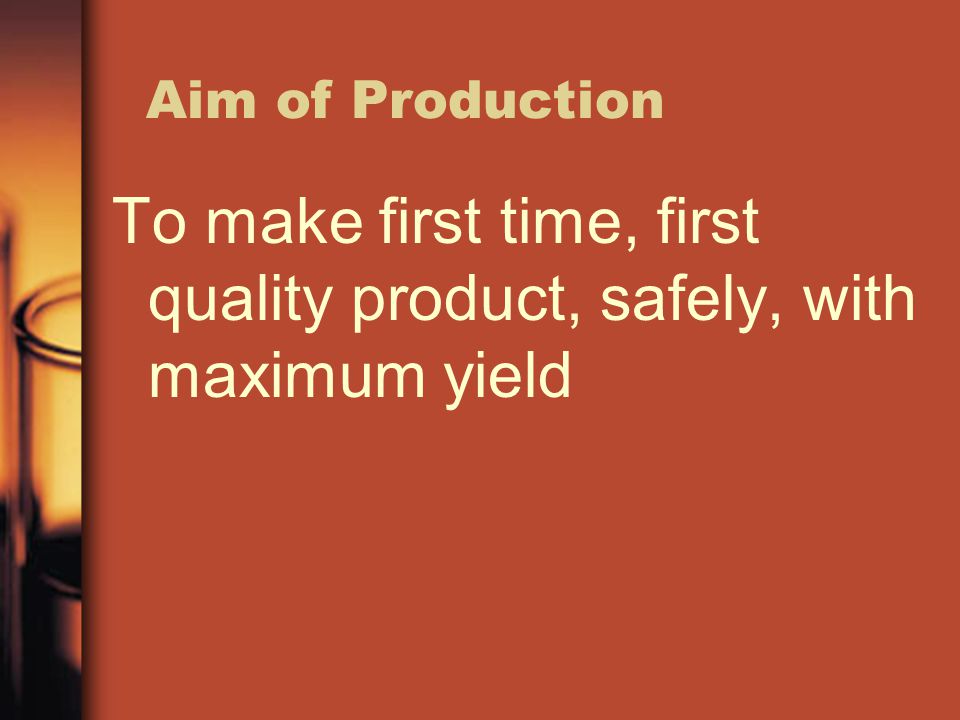 Aim of Production

To make first time, first quality product, safely, with maximum yield